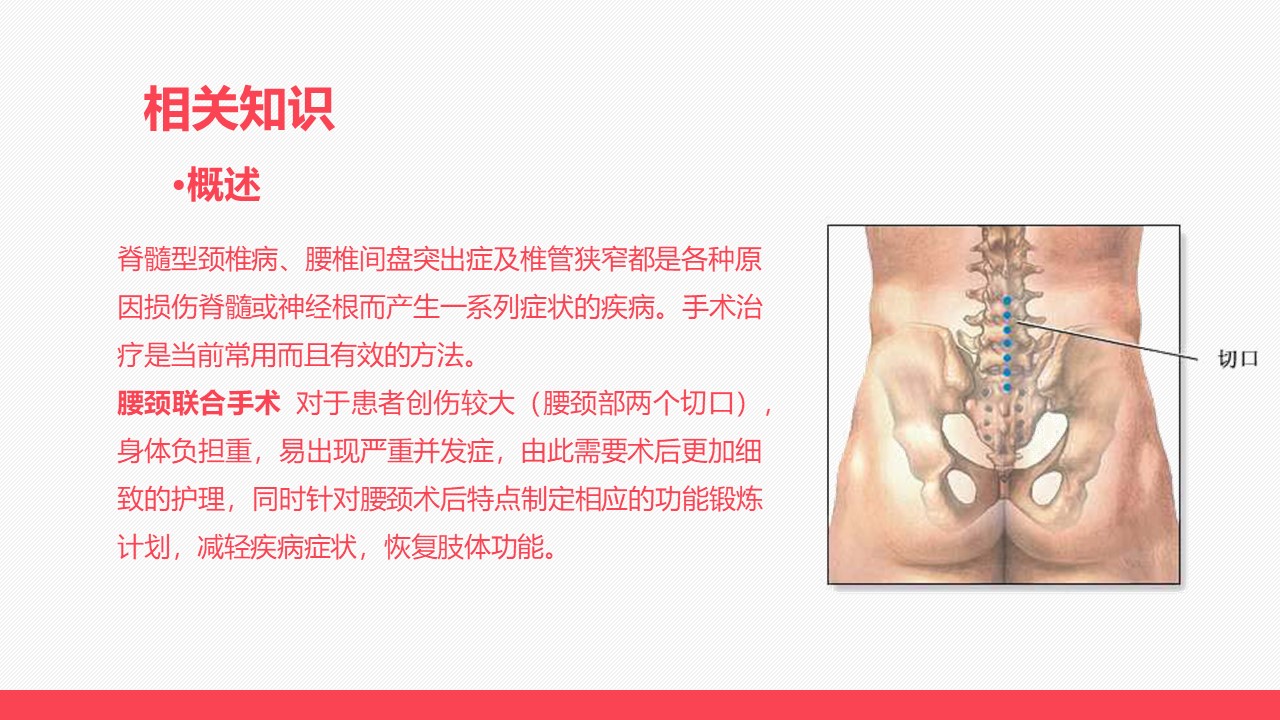 相关知识

•概述

脊髓型颈椎病、腰椎间盘突出症及椎管狭窄都是各种原因损伤脊髓或神经根而产生一系列症状的疾病。手术治疗是当前常用而且有效的方法。

腰颈联合手术 对于患者创伤较大（腰颈部两个切口），身体负担重，易出现严重并发症，由此需要术后更加细致的护理，同时针对腰颈术后特点制定相应的功能锻炼计划，减轻疾病症状，恢复肢体功能。

切口